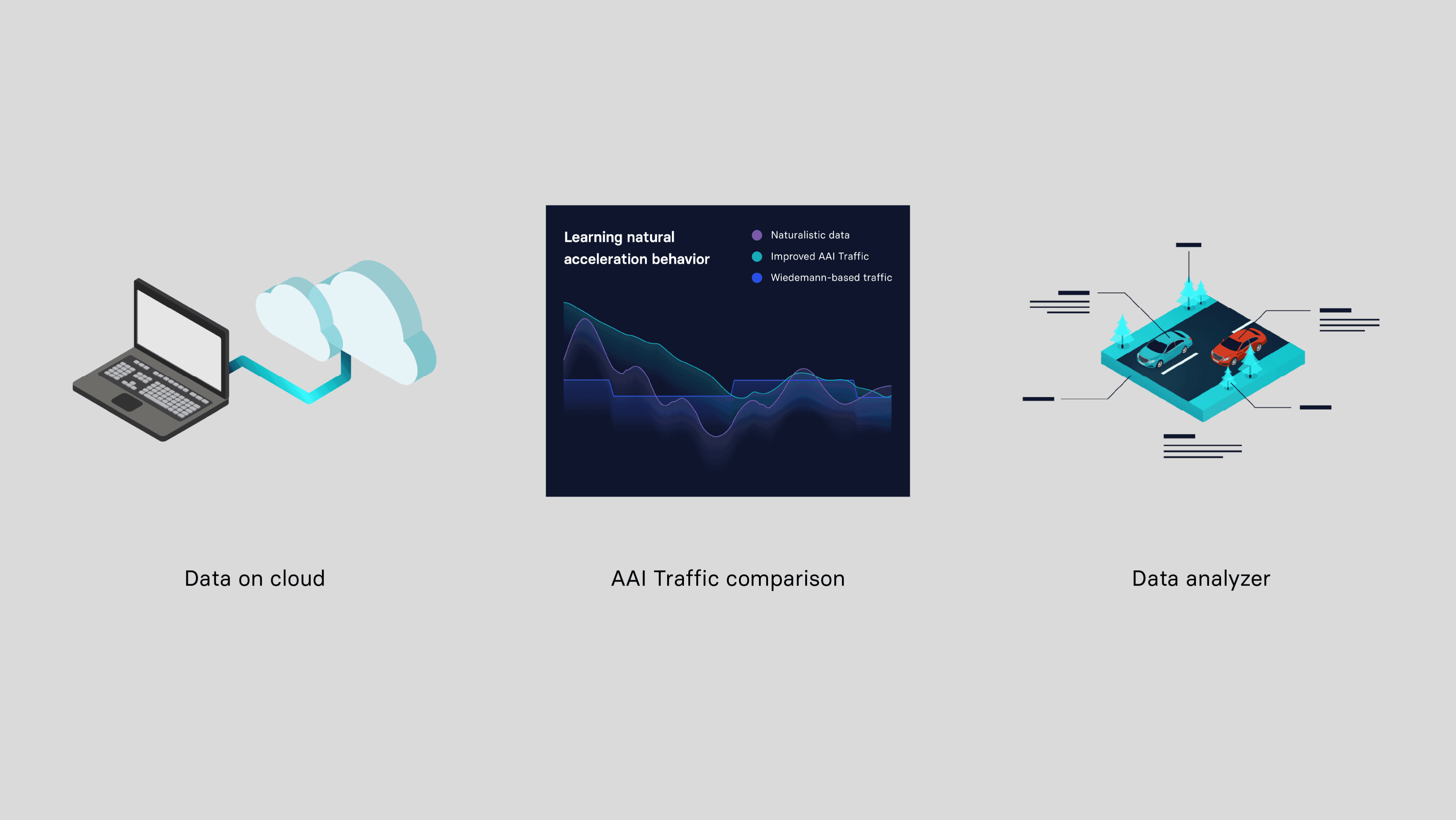 Learning natural acceleration behavior

Naturalistic data
Improved AAI Traffic
Wiedemann-based traffic

Data on cloud

AAI Traffic comparison

Data analyzer